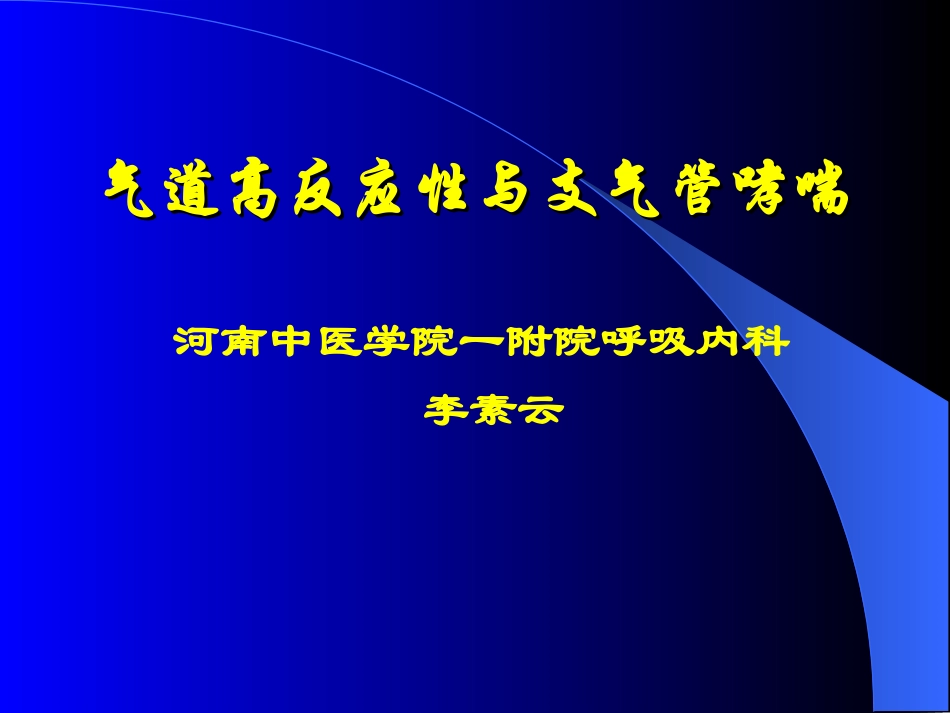 气道高反应性与支气管哮喘

河南中医学院一附院呼吸内科

李素云